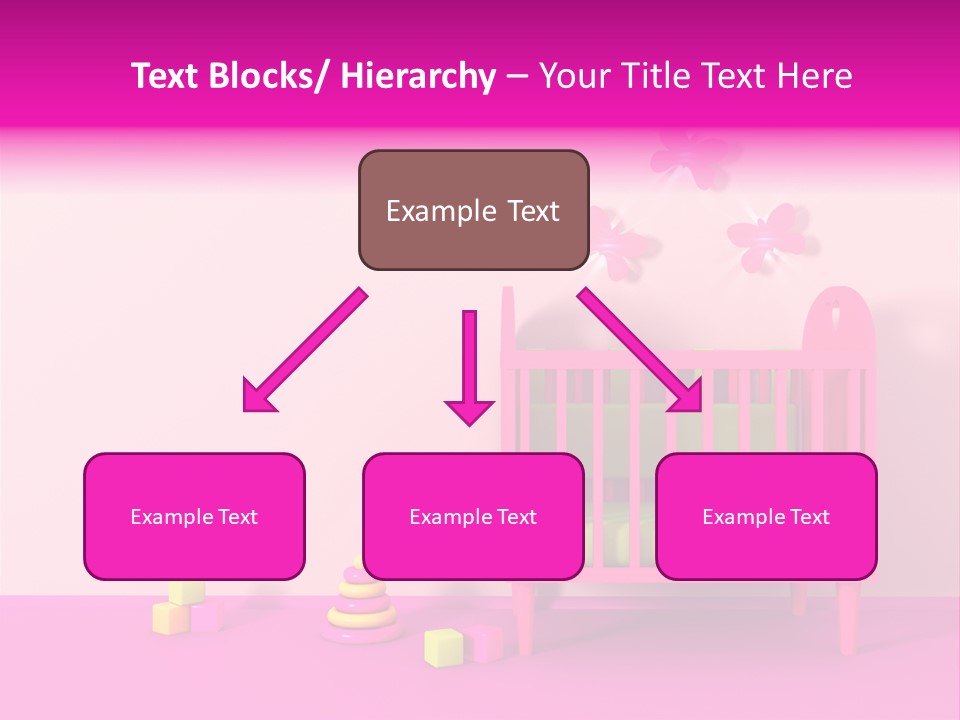 Text Blocks/ Hierarchy – Your Title Text Here

Example Text

Example Text

Example Text

Example Text